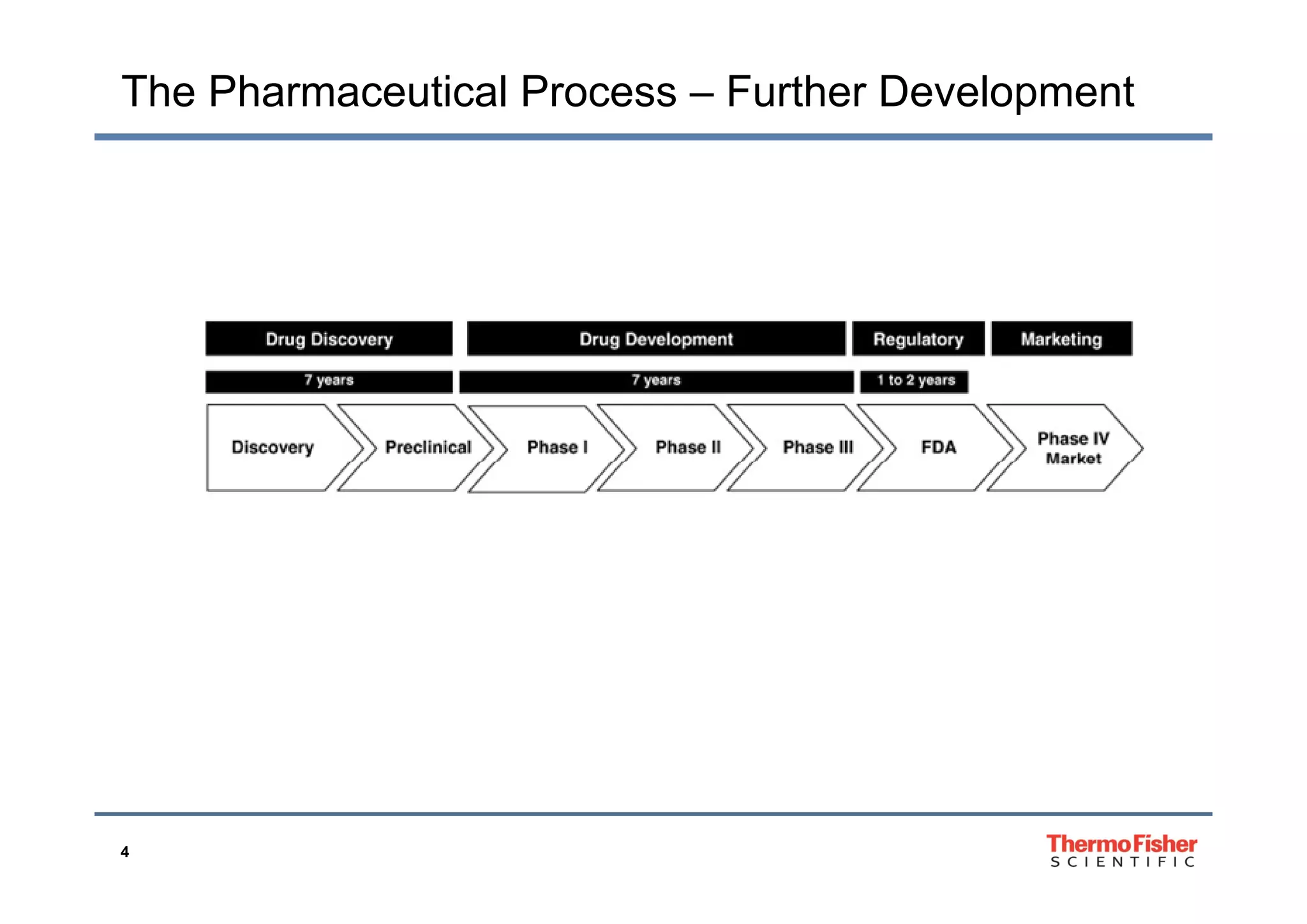 The Pharmaceutical Process – Further Development

Drug Discovery
Drug Development
Regulatory
Marketing

7 years
7 years
1 to 2 years

Discovery
Preclinical
Phase I
Phase II
Phase III
FDA
Phase IV Market

4

ThermoFisher
SCIENTIFIC